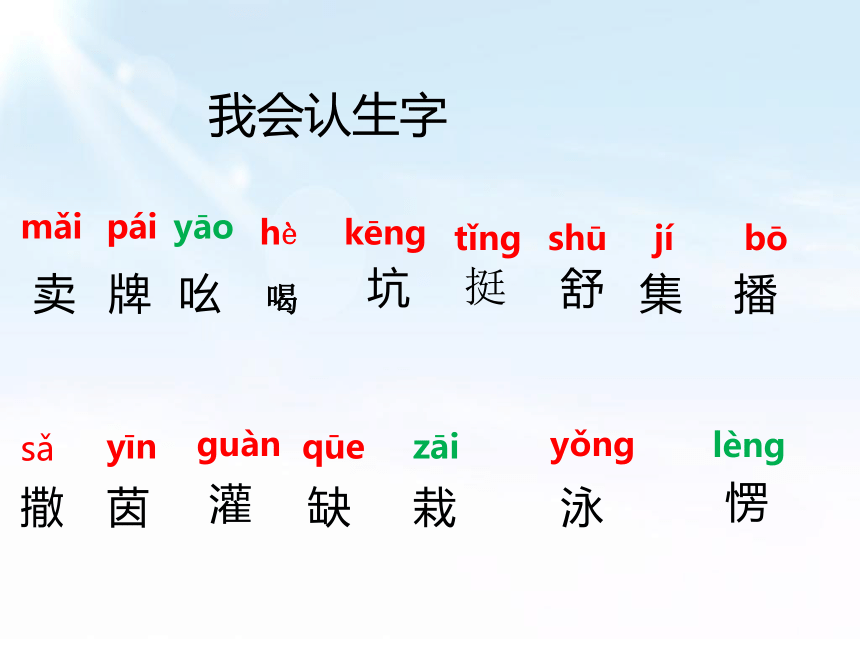 我会认生字

mǎi pái yāo hè kēng tǐng shū jí bō
卖 牌 吆 喝 坑 挺 舒 集 播

sǎ yīn guàn qūe zāi yǒng lèng
撒 茵 灌 缺 栽 泳 愣